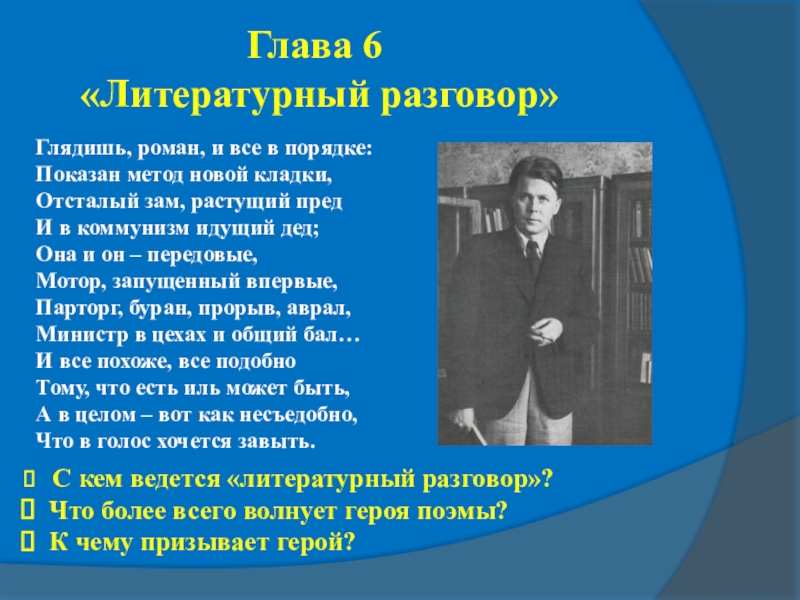 Глава 6
«Литературный разговор»

Глядишь, роман, и все в порядке:
Показан метод новой кладки,
Отсталый зам, растущий пред
И в коммунизм идущий дед;
Она и он – передовые,
Мотор, запущенный впервые,
Парторг, буран, прорыв, аврал,
Министр в цехах и общий бал…
И все похоже, все подобно
Тому, что есть иль может быть,
А в целом – вот как несъедобно,
Что в голос хочется завыть.

С кем ведется «литературный разговор»?
Что более всего волнует героя поэмы?
К чему призывает герой?